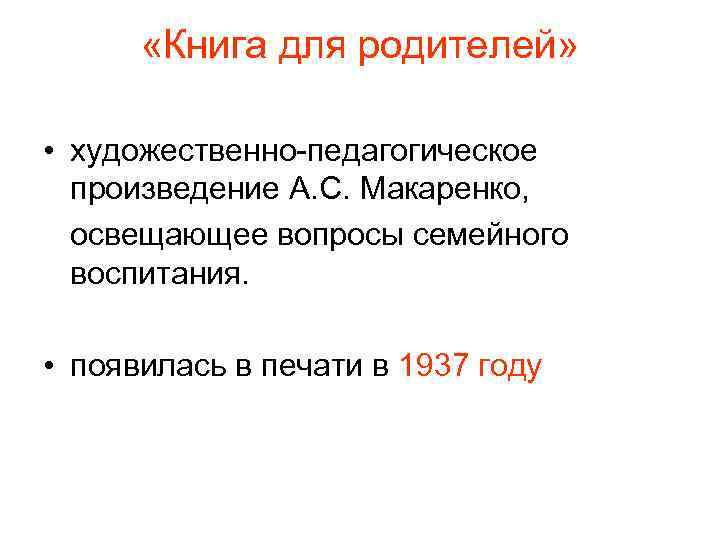 «Книга для родителей»

• художественно-педагогическое произведение А.С. Макаренко, освещающее вопросы семейного воспитания.

• появилась в печати в 1937 году